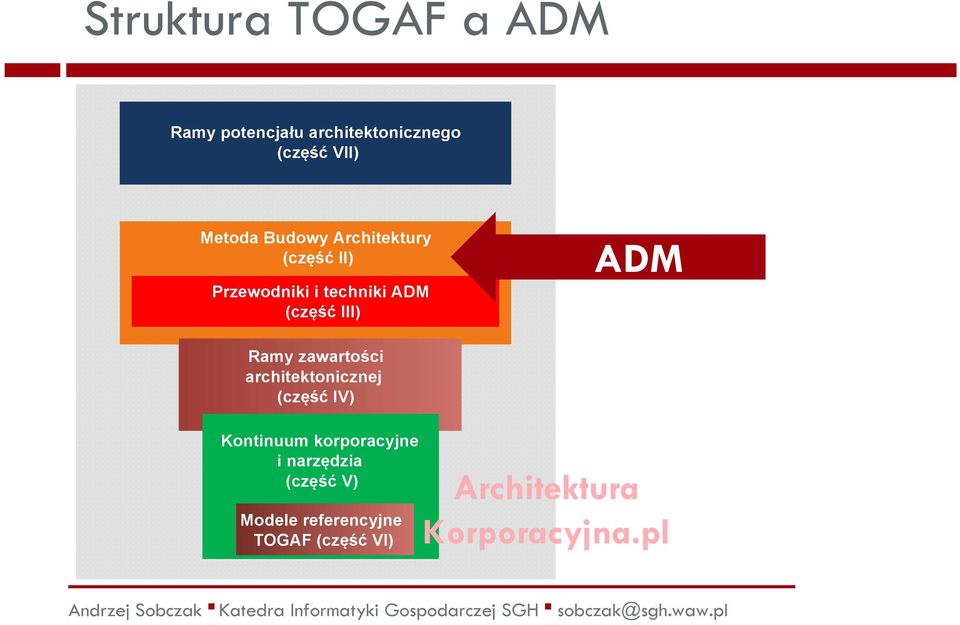 Struktura TOGAF a ADM

Ramy potencjału architektonicznego (część VII)

Metoda Budowy Architektury (część II)

Przewodniki i techniki ADM (część III)

ADM

Ramy zawartości architektonicznej (część IV)

Kontinuum korporacyjne i narzędzia (część V)

Modele referencyjne TOGAF (część VI)

Architektura Korporacyjna.pl

Andrzej Sobczak ▪ Katedra Informatyki Gospodarczej SGH ▪ sobczak@sgh.waw.pl